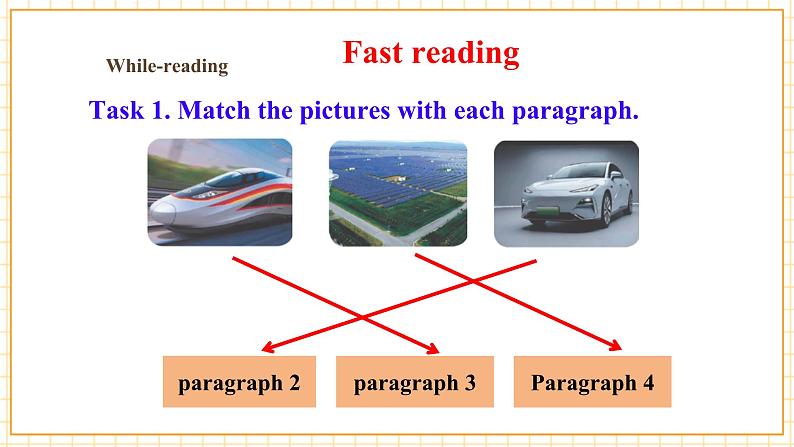 While-reading

Fast reading

Task 1. Match the pictures with each paragraph.

paragraph 2

paragraph 3

Paragraph 4